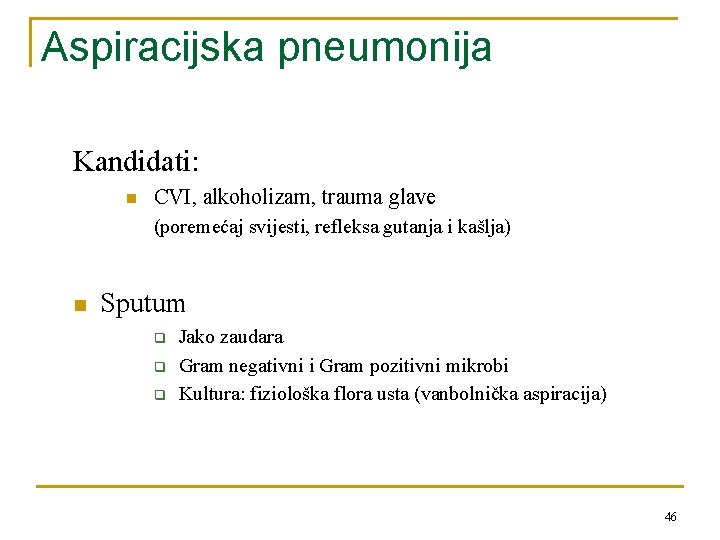 Aspiracijska pneumonija

Kandidati:

CVI, alkoholizam, trauma glave
(poremećaj svijesti, refleksa gutanja i kašlja)

Sputum

Jako zaudara
Gram negativni i Gram pozitivni mikrobi
Kultura: fiziološka flora usta (vanbolnička aspiracija)

46